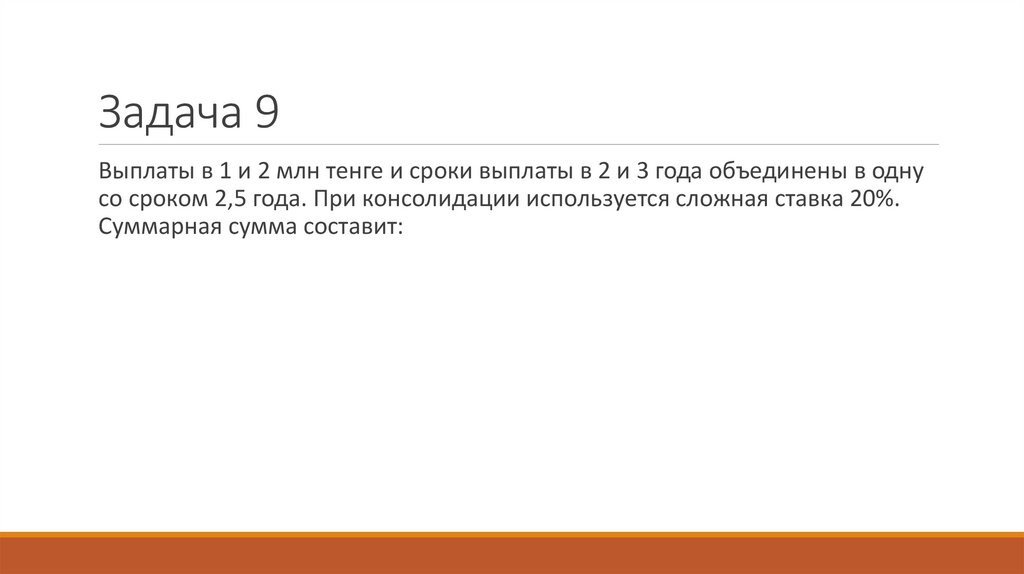 Задача 9

Выплаты в 1 и 2 млн тенге и сроки выплаты в 2 и 3 года объединены в одну со сроком 2,5 года. При консолидации используется сложная ставка 20%. Суммарная сумма составит: